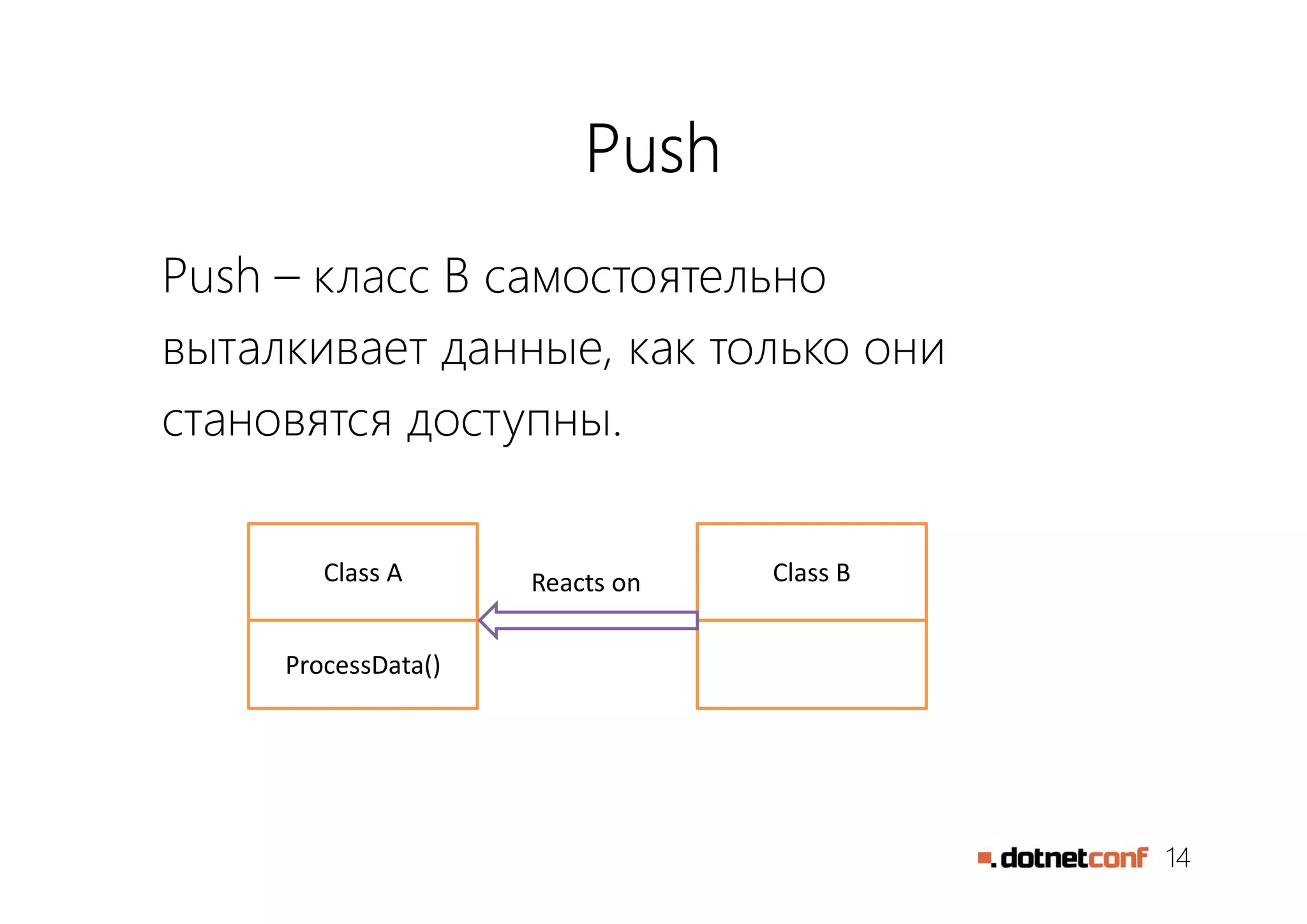 Push

Push – класс B самостоятельно выталкивает данные, как только они становятся доступны.

Class A

ProcessData()

Reacts on

Class B

.dotnetconf 14